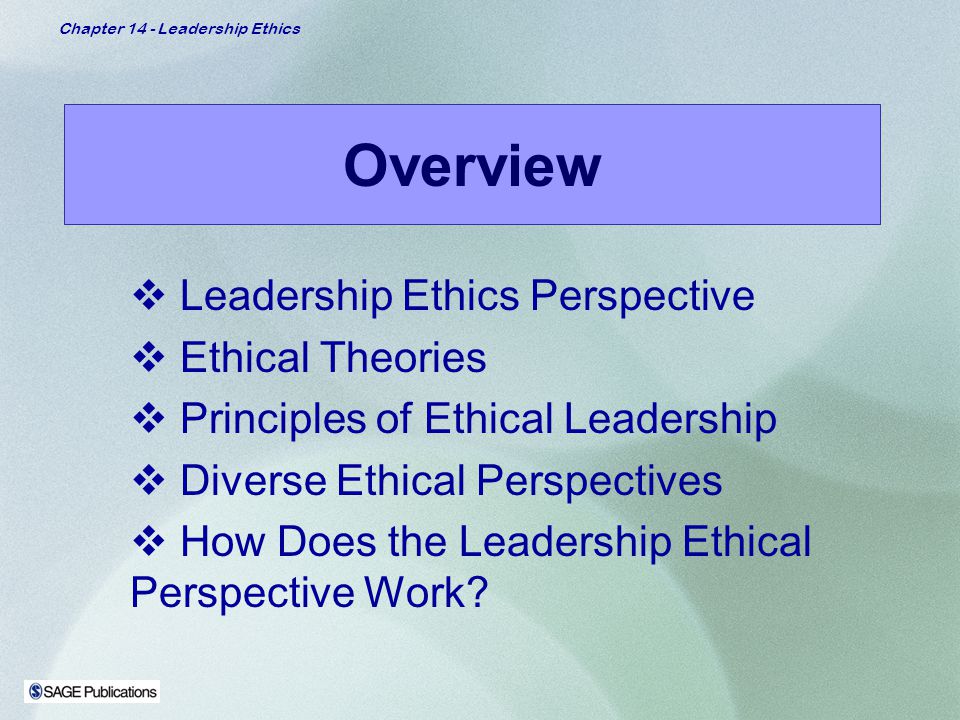 Chapter 14 - Leadership Ethics

Overview

❖ Leadership Ethics Perspective
❖ Ethical Theories
❖ Principles of Ethical Leadership
❖ Diverse Ethical Perspectives
❖ How Does the Leadership Ethical Perspective Work?

SAGE Publications